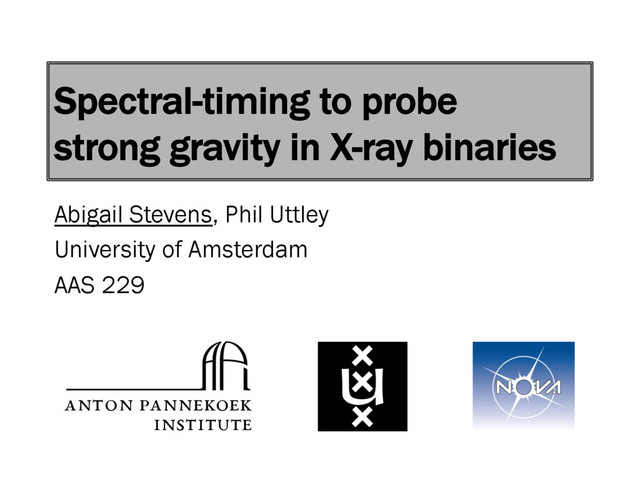 Spectral-timing to probe strong gravity in X-ray binaries

Abigail Stevens, Phil Uttley
University of Amsterdam
AAS 229

ANTON PANNEKOEK INSTITUTE

NOVA